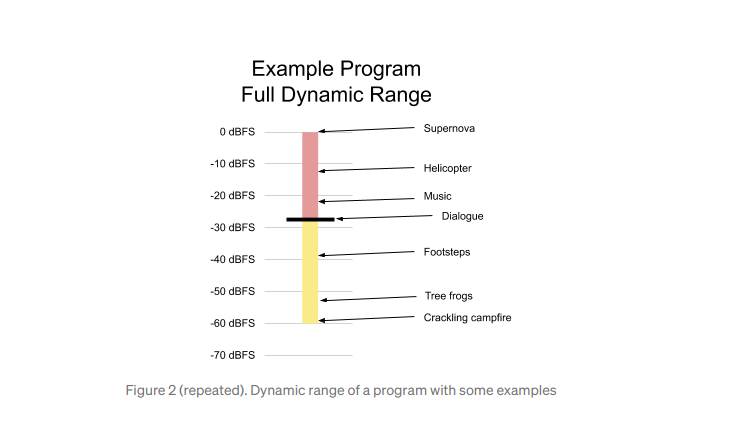 Example Program
Full Dynamic Range

0 dBFS
-10 dBFS
-20 dBFS
-30 dBFS
-40 dBFS
-50 dBFS
-60 dBFS
-70 dBFS

Supernova
Helicopter
Music
Dialogue
Footsteps
Tree frogs
Crackling campfire

Figure 2 (repeated). Dynamic range of a program with some examples